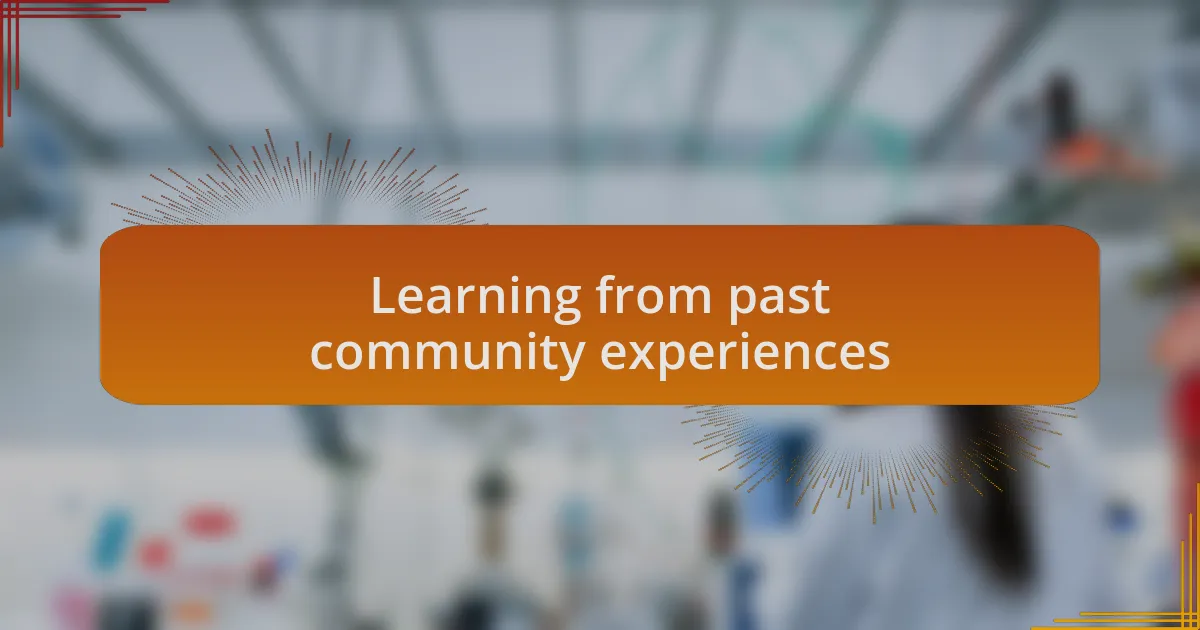 Learning from past community experiences